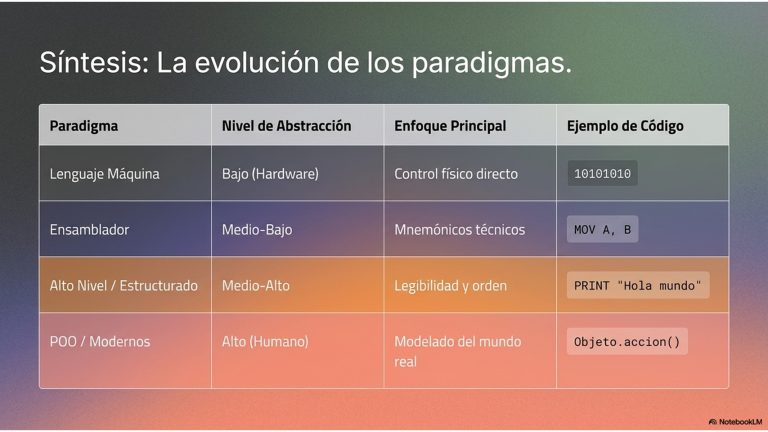 Síntesis: La evolución de los paradigmas.

| Paradigma | Nivel de Abstracción | Enfoque Principal | Ejemplo de Código |
|---|---|---|---|
| Lenguaje Máquina | Bajo (Hardware) | Control físico directo | 10101010 |
| Ensamblador | Medio-Bajo | Mnemónicos técnicos | MOV A, B |
| Alto Nivel / Estructurado | Medio-Alto | Legibilidad y orden | PRINT "Hola mundo" |
| POO / Modernos | Alto (Humano) | Modelado del mundo real | Objeto.accion() |

NotebookLM